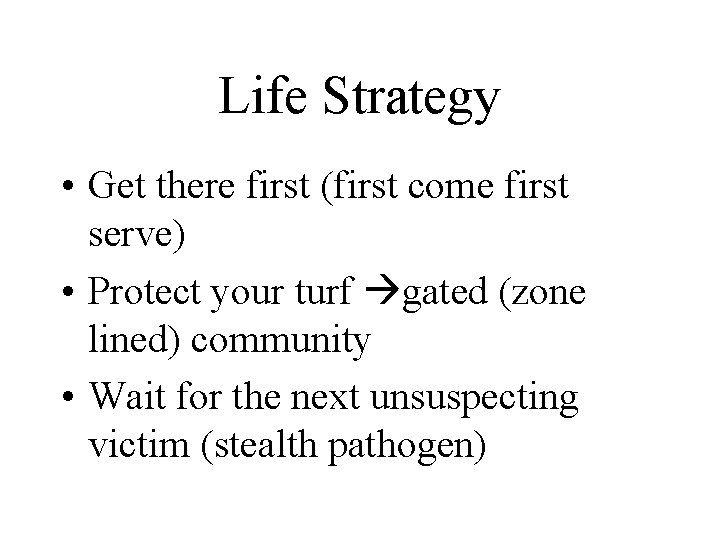 Life Strategy

• Get there first (first come first serve)
• Protect your turf →gated (zone lined) community
• Wait for the next unsuspecting victim (stealth pathogen)